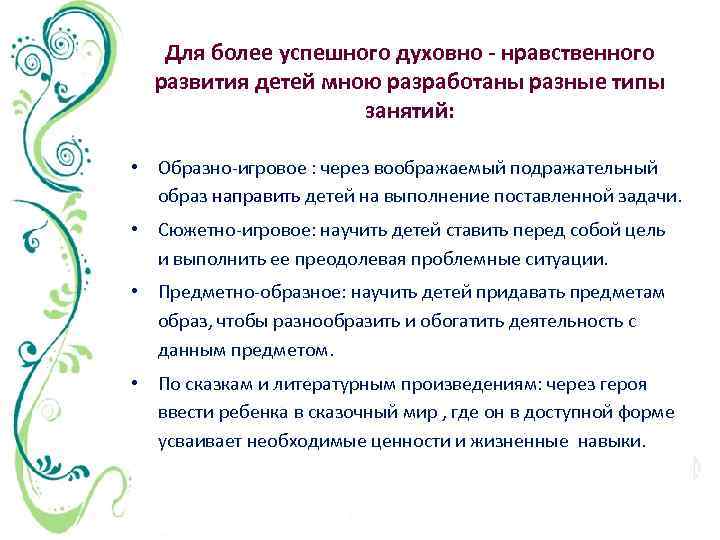 Для более успешного духовно - нравственного развития детей мною разработаны разные типы занятий:

• Образно-игровое : через воображаемый подражательный образ направить детей на выполнение поставленной задачи.

• Сюжетно-игровое: научить детей ставить перед собой цель и выполнить ее преодолевая проблемные ситуации.

• Предметно-образное: научить детей придавать предметам образ, чтобы разнообразить и обогатить деятельность с данным предметом.

• По сказкам и литературным произведениям: через героя ввести ребенка в сказочный мир , где он в доступной форме усваивает необходимые ценности и жизненные навыки.